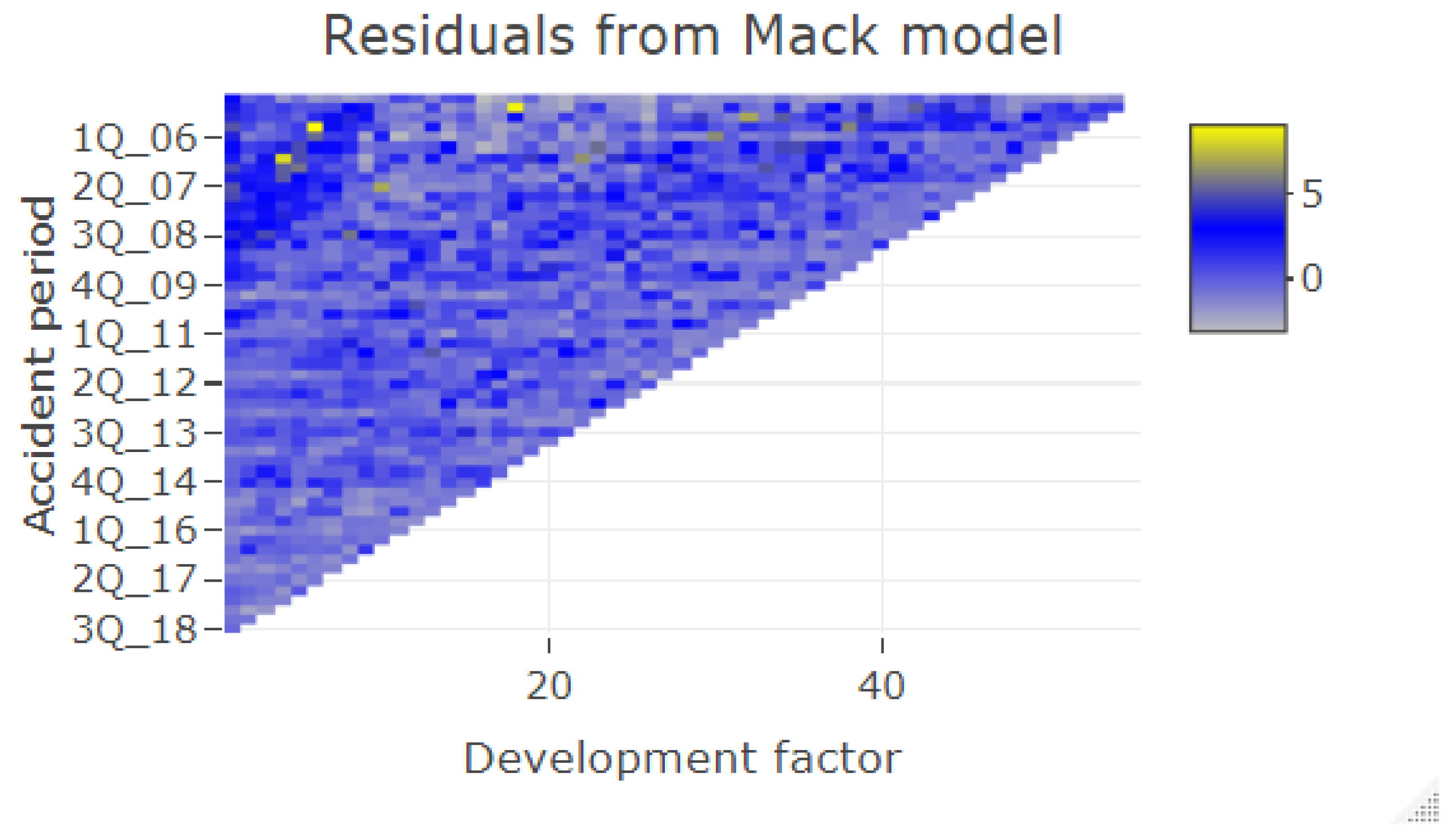 Residuals from Mack model

Accident period

1Q_06
2Q_07
3Q_08
4Q_09
1Q_11
2Q_12
3Q_13
4Q_14
1Q_16
2Q_17
3Q_18

20
40

Development factor

5
0